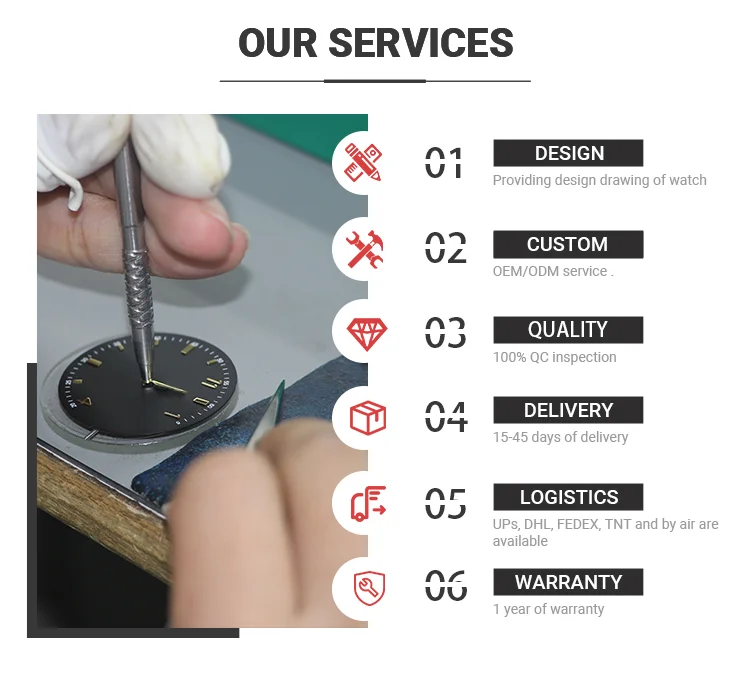 OUR SERVICES

01
DESIGN
Providing design drawing of watch

02
CUSTOM
OEM/ODM service .

03
QUALITY
100% QC inspection

04
DELIVERY
15-45 days of delivery

05
LOGISTICS
UPs, DHL, FEDEX, TNT and by air are available

06
WARRANTY
1 year of warranty